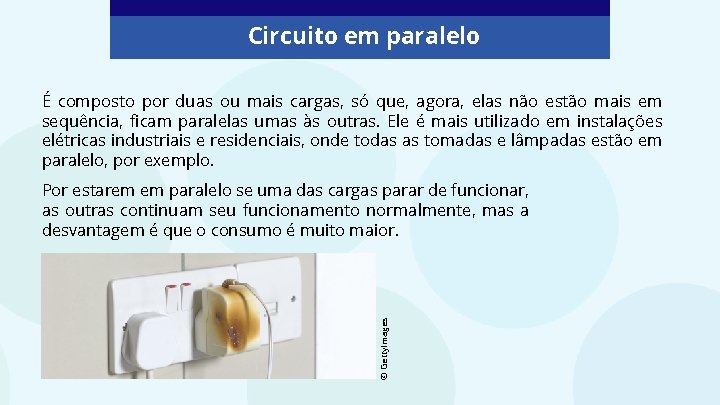 Circuito em paralelo

É composto por duas ou mais cargas, só que, agora, elas não estão mais em sequência, ficam paralelas umas às outras. Ele é mais utilizado em instalações elétricas industriais e residenciais, onde todas as tomadas e lâmpadas estão em paralelo, por exemplo.

Por estarem em paralelo se uma das cargas parar de funcionar, as outras continuam seu funcionamento normalmente, mas a desvantagem é que o consumo é muito maior.

© GettyImages